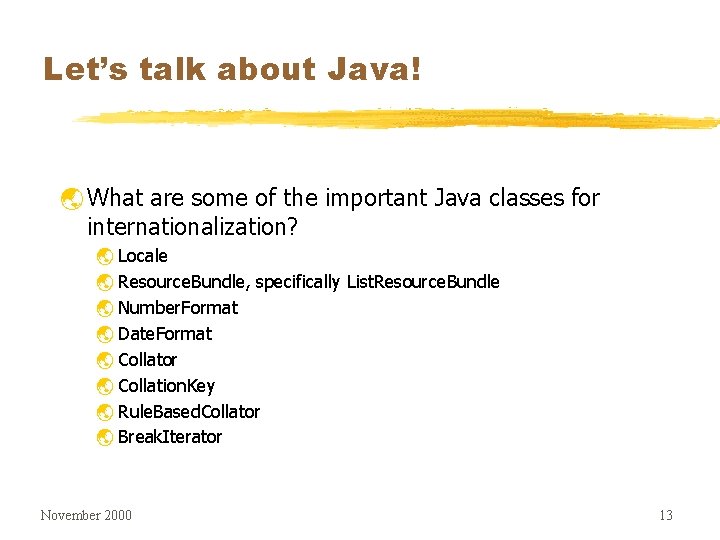 Let's talk about Java!

What are some of the important Java classes for internationalization?

Locale
ResourceBundle, specifically ListResourceBundle
NumberFormat
DateFormat
Collator
CollationKey
RuleBasedCollator
BreakIterator

November 2000

13